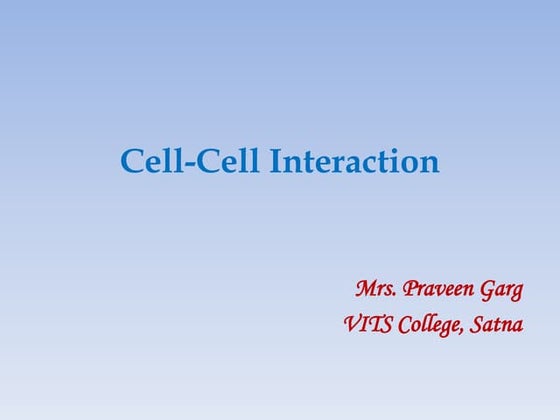 Cell-Cell Interaction

Mrs. Praveen Garg
VITS College, Satna